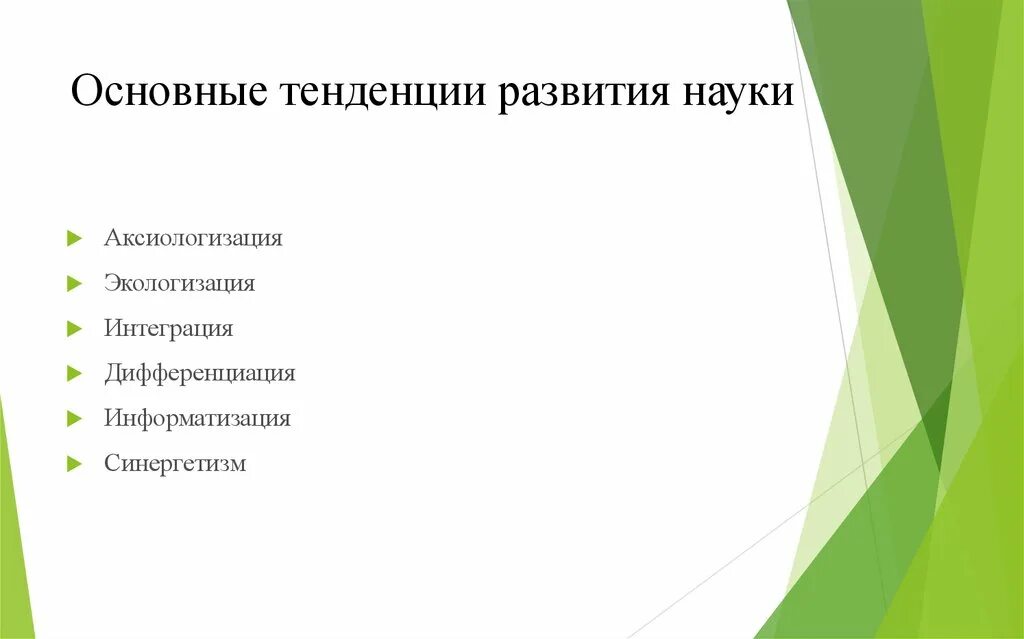 Основные тенденции развития науки

Аксиологизация

Экологизация

Интеграция

Дифференциация

Информатизация

Синергетизм